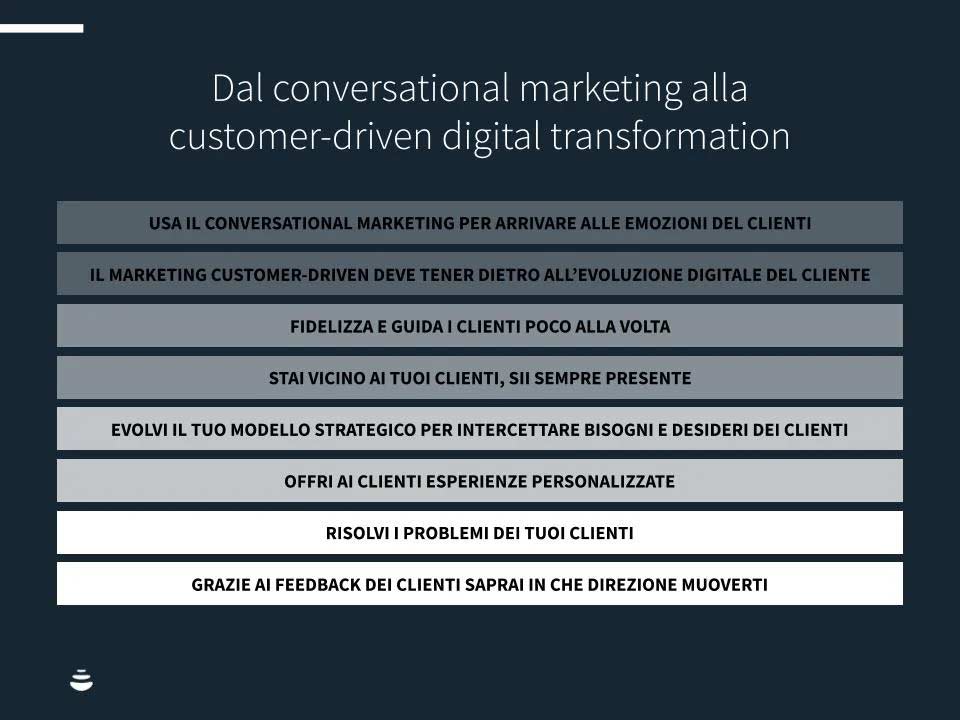 Dal conversational marketing alla customer-driven digital transformation

USA IL CONVERSATIONAL MARKETING PER ARRIVARE ALLE EMOZIONI DEL CLIENTI

IL MARKETING CUSTOMER-DRIVEN DEVE TENER DIETRO ALL'EVOLUZIONE DIGITALE DEL CLIENTE

FIDELIZZA E GUIDA I CLIENTI POCO ALLA VOLTA

STAI VICINO AI TUOI CLIENTI, SII SEMPRE PRESENTE

EVOLVI IL TUO MODELLO STRATEGICO PER INTERCETTARE BISOGNI E DESIDERI DEI CLIENTI

OFFRI AI CLIENTI ESPERIENZE PERSONALIZZATE

RISOLVI I PROBLEMI DEI TUOI CLIENTI

GRAZIE AI FEEDBACK DEI CLIENTI SAPRAI IN CHE DIREZIONE MUOVERTI